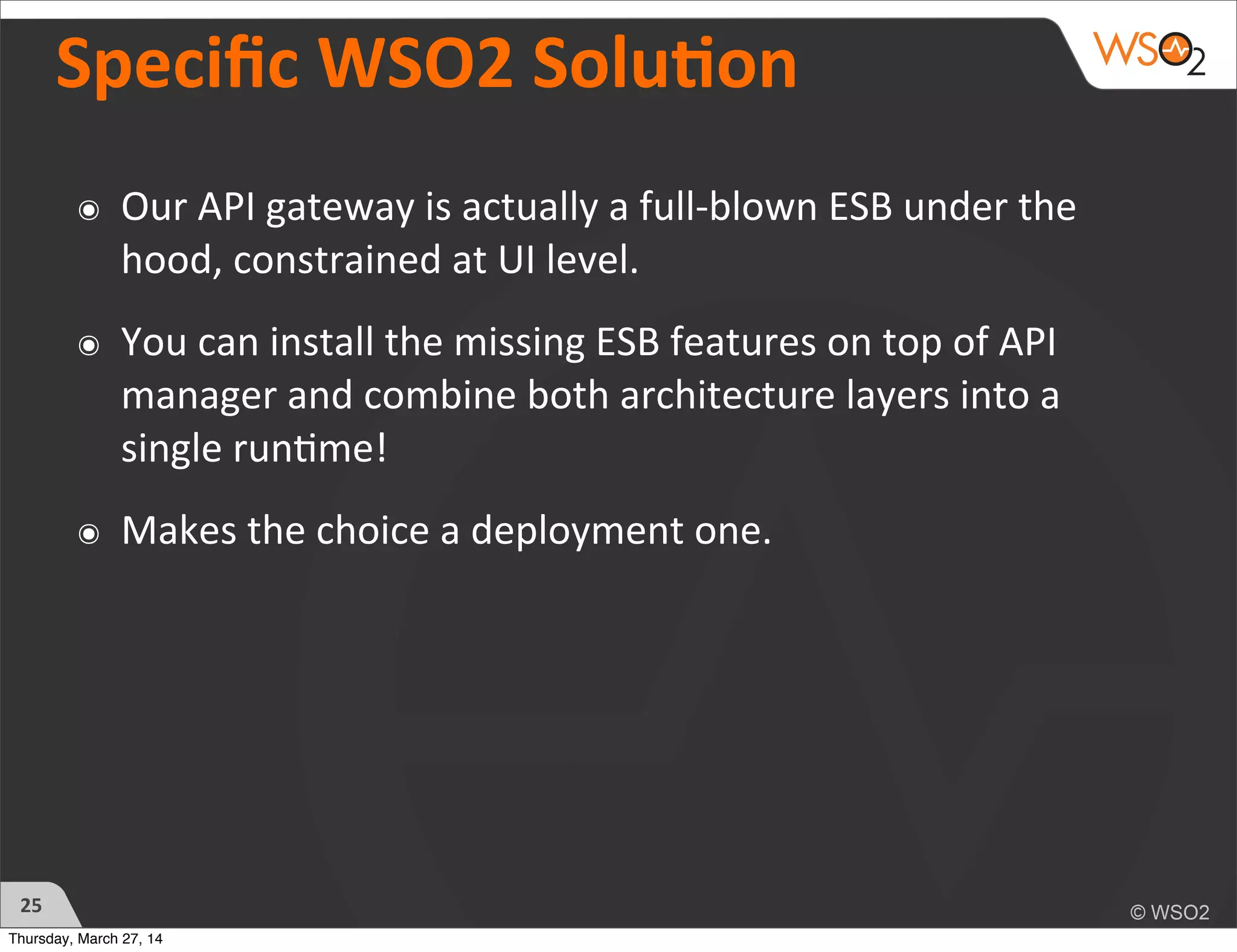 Specific WSO2 Solution

WSO2

◉ Our API gateway is actually a full-blown ESB under the hood, constrained at UI level.

◉ You can install the missing ESB features on top of API manager and combine both architecture layers into a single runtime!

◉ Makes the choice a deployment one.

25

© WSO2

Thursday, March 27, 14